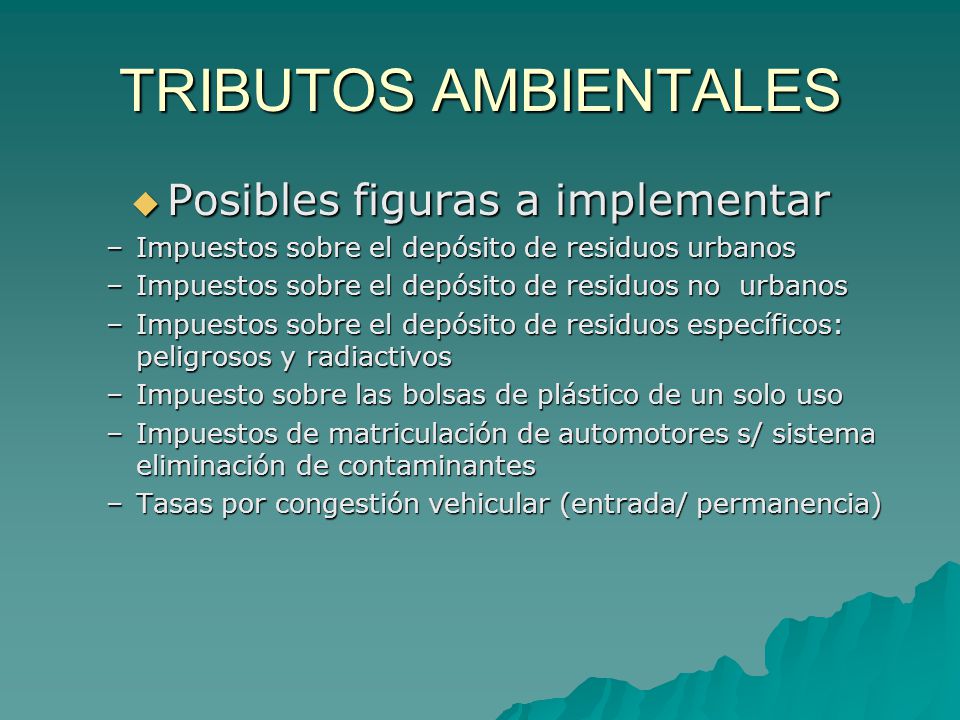 TRIBUTOS AMBIENTALES

◆ Posibles figuras a implementar

– Impuestos sobre el depósito de residuos urbanos
– Impuestos sobre el depósito de residuos no urbanos
– Impuestos sobre el depósito de residuos específicos: peligrosos y radiactivos
– Impuesto sobre las bolsas de plástico de un solo uso
– Impuestos de matriculación de automotores s/ sistema eliminación de contaminantes
– Tasas por congestión vehicular (entrada/ permanencia)